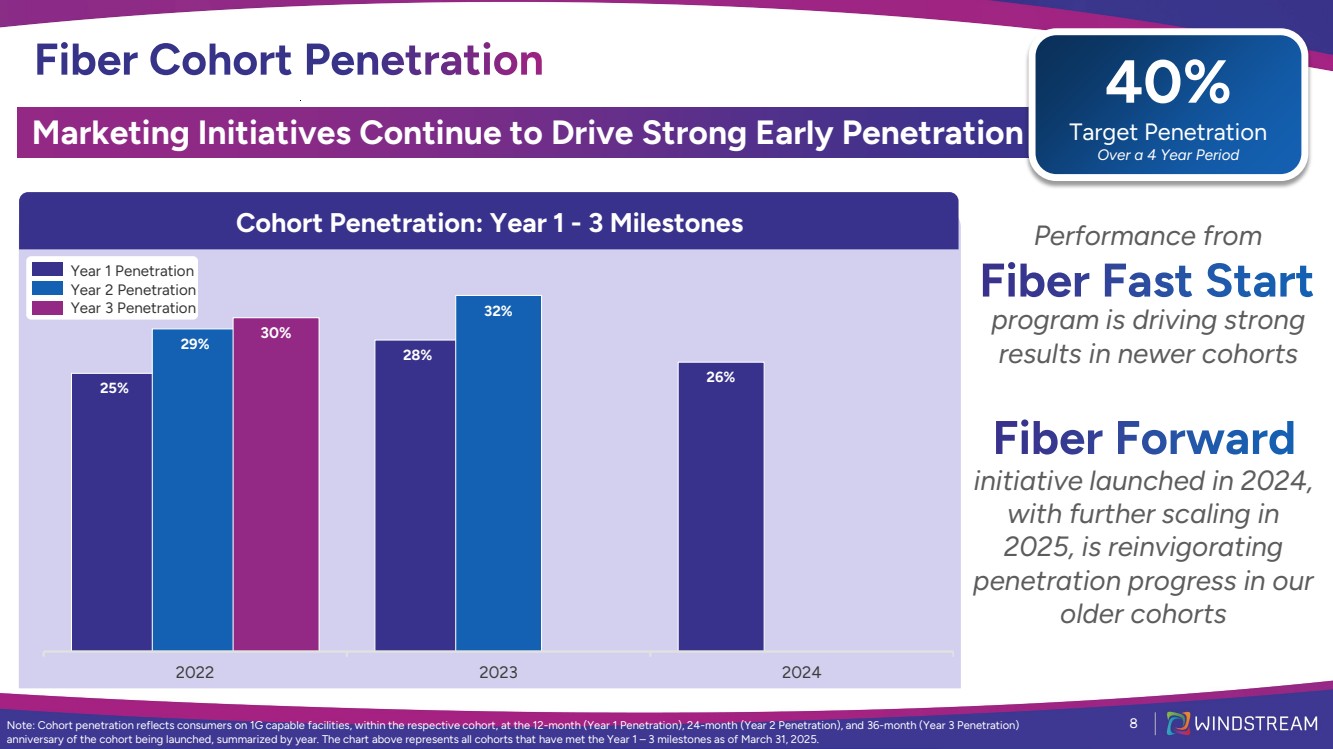 Fiber Cohort Penetration

Marketing Initiatives Continue to Drive Strong Early Penetration

40%
Target Penetration
Over a 4 Year Period

Cohort Penetration: Year 1 - 3 Milestones

Year 1 Penetration
Year 2 Penetration
Year 3 Penetration

25%
29%
30%
28%
32%
26%

2022
2023
2024

Performance from
Fiber Fast Start
program is driving strong results in newer cohorts

Fiber Forward
initiative launched in 2024, with further scaling in 2025, is reinvigorating penetration progress in our older cohorts

Note: Cohort penetration reflects consumers on 1G capable facilities, within the respective cohort, at the 12-month (Year 1 Penetration), 24-month (Year 2 Penetration), and 36-month (Year 3 Penetration) anniversary of the cohort being launched, summarized by year. The chart above represents all cohorts that have met the Year 1 – 3 milestones as of March 31, 2025.

8

WINDSTREAM